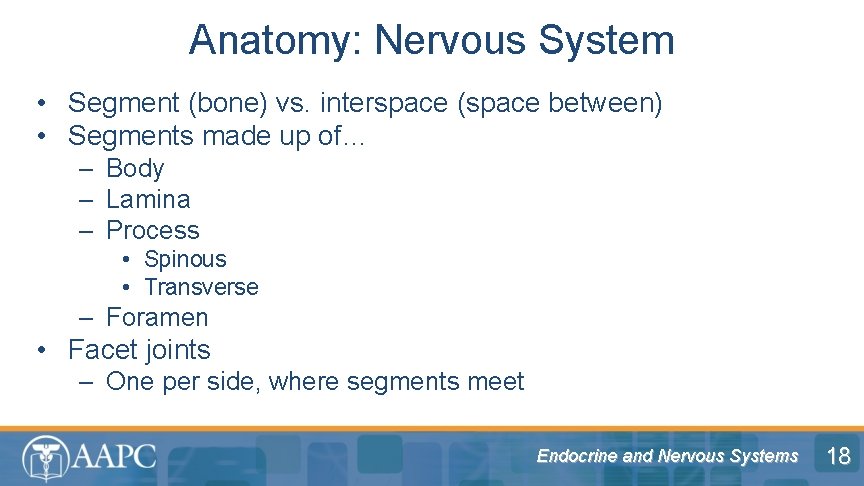 Anatomy: Nervous System

• Segment (bone) vs. interspace (space between)
• Segments made up of…
– Body
– Lamina
– Process
• Spinous
• Transverse
– Foramen
• Facet joints
– One per side, where segments meet

AAPC

Endocrine and Nervous Systems

18